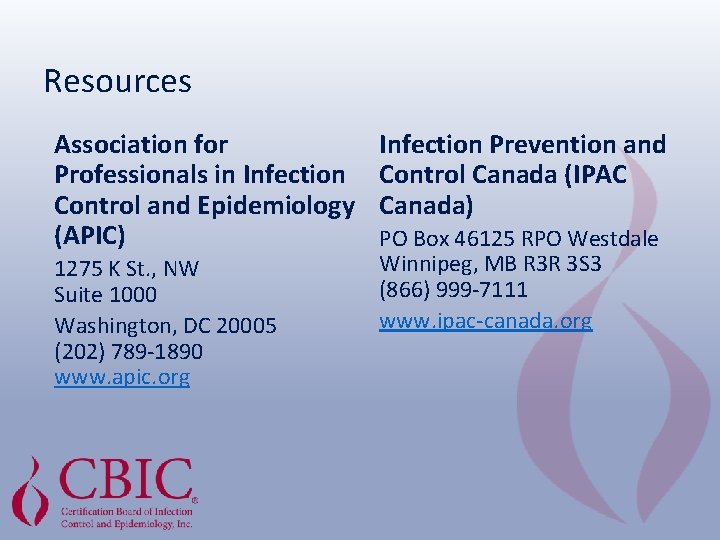 Resources

Association for Professionals in Infection Control and Epidemiology (APIC)

1275 K St., NW
Suite 1000

Washington, DC 20005
(202) 789-1890
www.apic.org

Infection Prevention and Control Canada (IPAC Canada)

PO Box 46125 RPO Westdale
Winnipeg, MB R3R 3S3
(866) 999-7111

www.ipac-canada.org

CBIC®
Certification Board of Infection Control and Epidemiology, Inc.